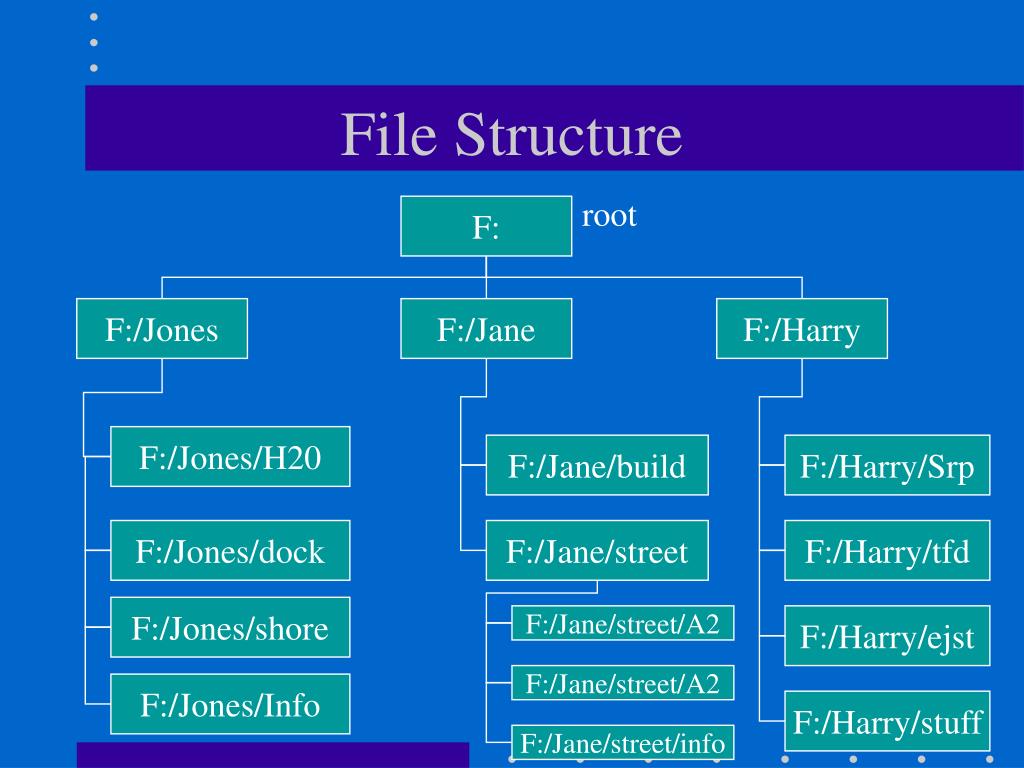 File Structure

F:

root

F:/Jones

F:/Jane

F:/Harry

F:/Jones/H20

F:/Jones/dock

F:/Jones/shore

F:/Jones/Info

F:/Jane/build

F:/Jane/street

F:/Jane/street/A2

F:/Jane/street/A2

F:/Jane/street/info

F:/Harry/Srp

F:/Harry/tfd

F:/Harry/ejst

F:/Harry/stuff